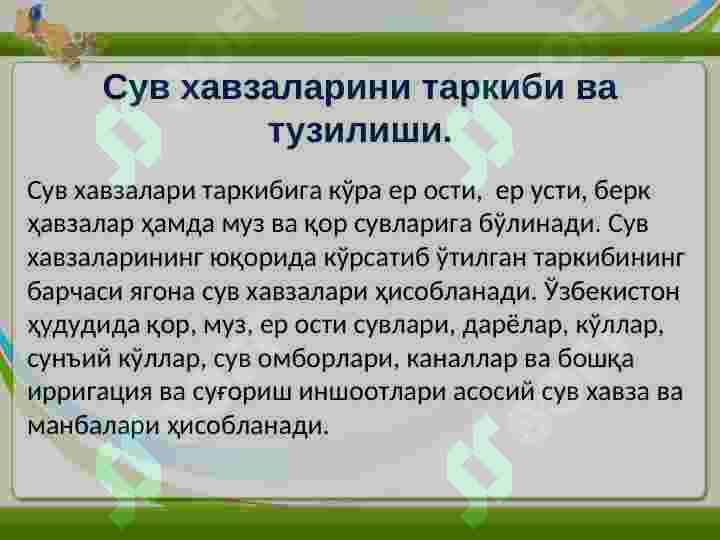 Сув хавзаларини таркиби ва тузилиши.

Сув хавзалари таркибига кўра ер ости, ер усти, берк ҳавзалар ҳамда муз ва қор сувларига бўлинади. Сув хавзаларининг юқорида кўрсатиб ўтилган таркибининг барчаси ягона сув хавзалари ҳисобланади. Ўзбекистон ҳудудида қор, муз, ер ости сувлари, дарёлар, кўллар, сунъий кўллар, сув омборлари, каналлар ва бошқа ирригация ва суғориш иншоотлари асосий сув хавза ва манбалари ҳисобланади.